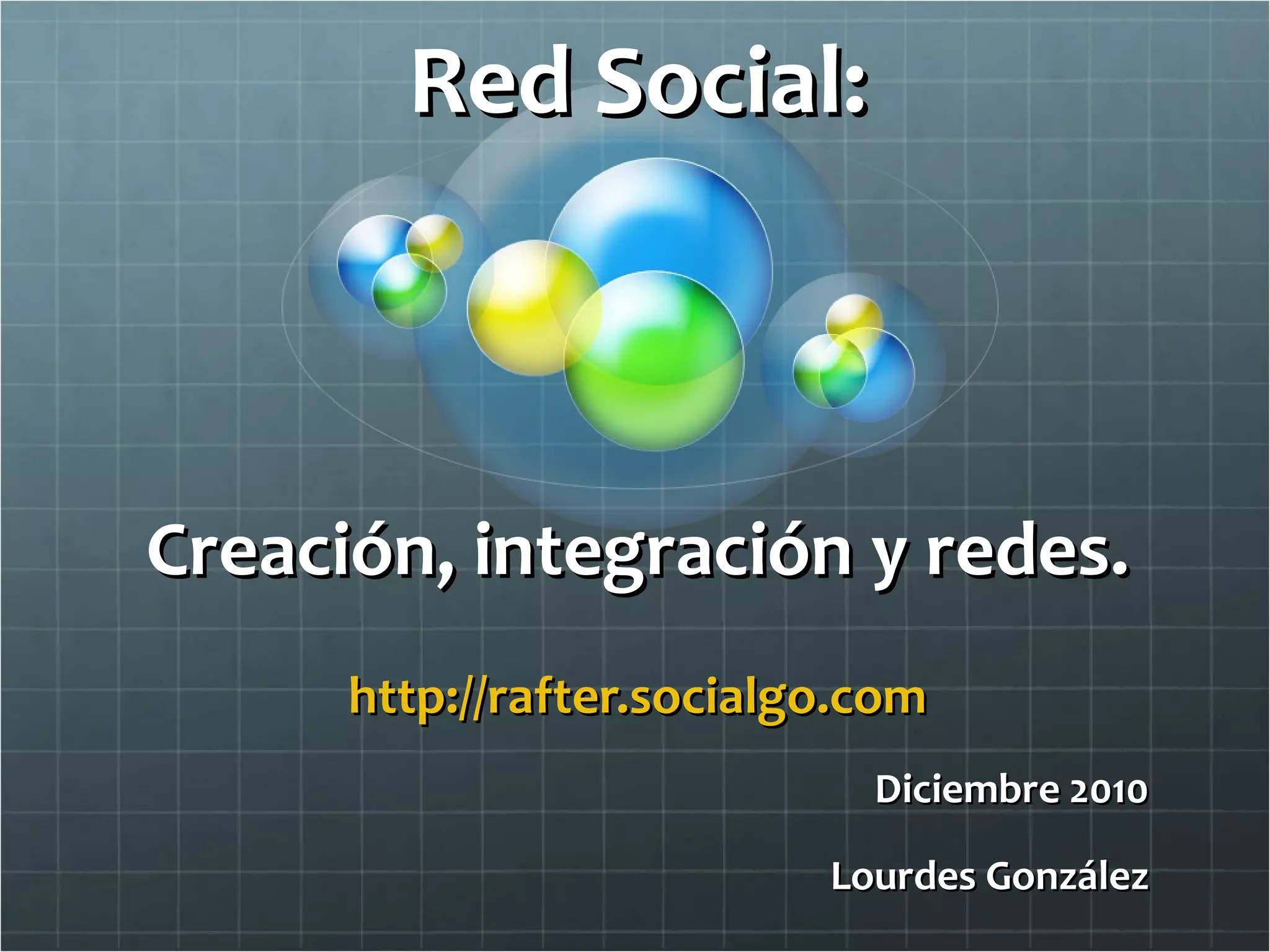 Red Social:

Creación, integración y redes.

http://rafter.socialgo.com

Diciembre 2010

Lourdes González